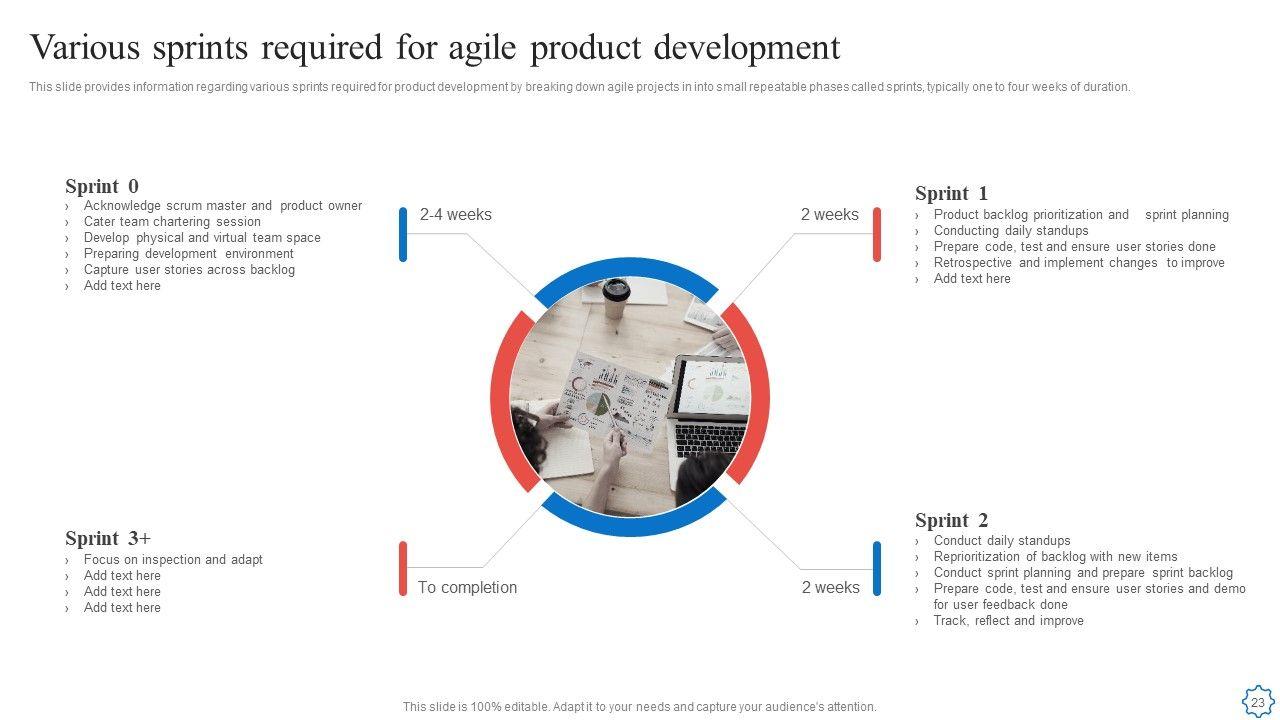 Various sprints required for agile product development

This slide provides information regarding various sprints required for product development by breaking down agile projects in into small repeatable phases called sprints, typically one to four weeks of duration.

Sprint 0
› Acknowledge scrum master and product owner
› Cater team chartering session
› Develop physical and virtual team space
› Preparing development environment
› Capture user stories across backlog
› Add text here

2-4 weeks

2 weeks

Sprint 1
› Product backlog prioritization and sprint planning
› Conducting daily standups
› Prepare code, test and ensure user stories done
› Retrospective and implement changes to improve
› Add text here

Sprint 3+
› Focus on inspection and adapt
› Add text here
› Add text here
› Add text here

To completion

2 weeks

Sprint 2
› Conduct daily standups
› Reprioritization of backlog with new items
› Conduct sprint planning and prepare sprint backlog
› Prepare code, test and ensure user stories and demo for user feedback done
› Track, reflect and improve

This slide is 100% editable. Adapt it to your needs and capture your audience's attention.

23